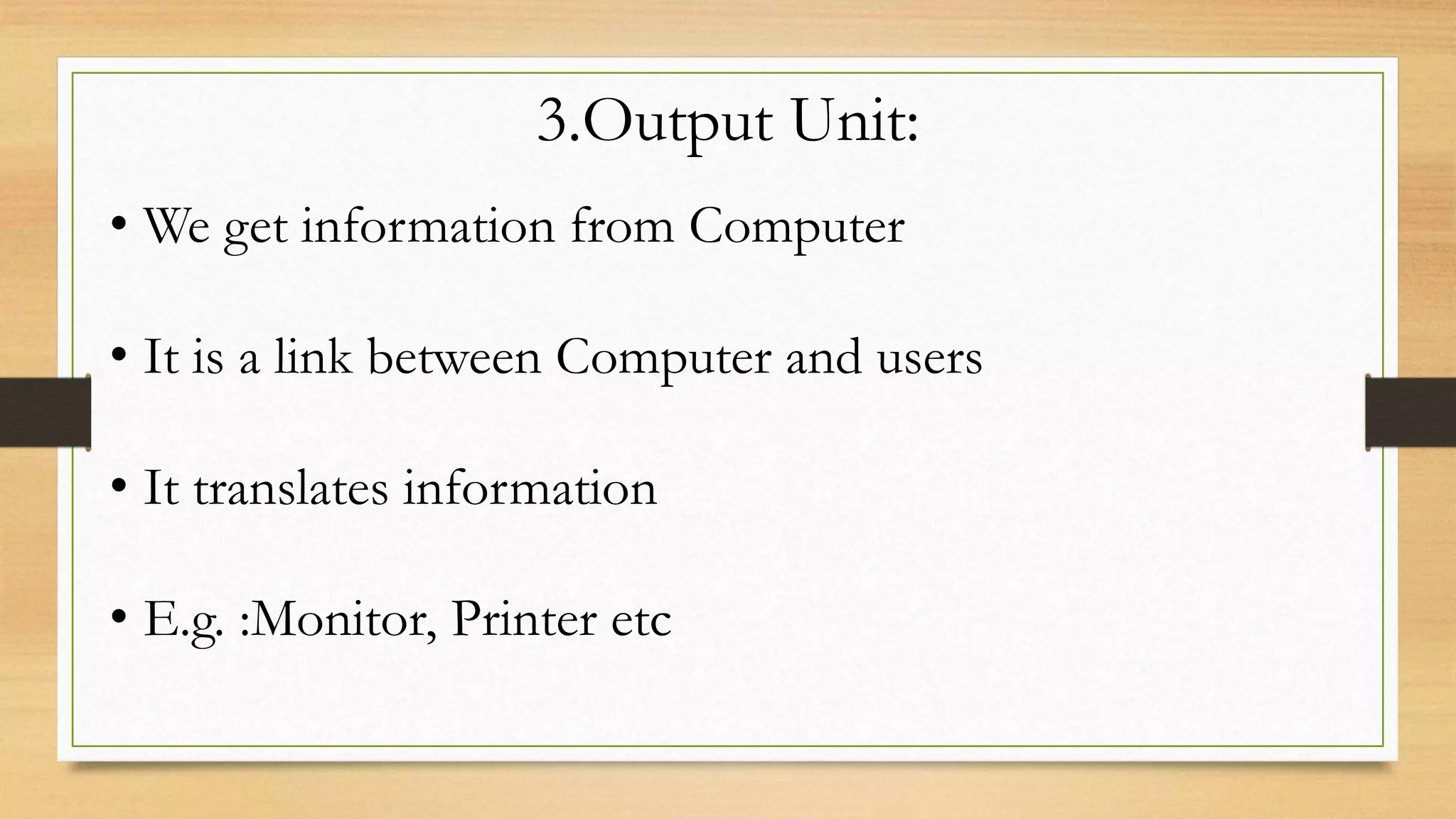 3.Output Unit:

• We get information from Computer

• It is a link between Computer and users

• It translates information

• E.g. :Monitor, Printer etc